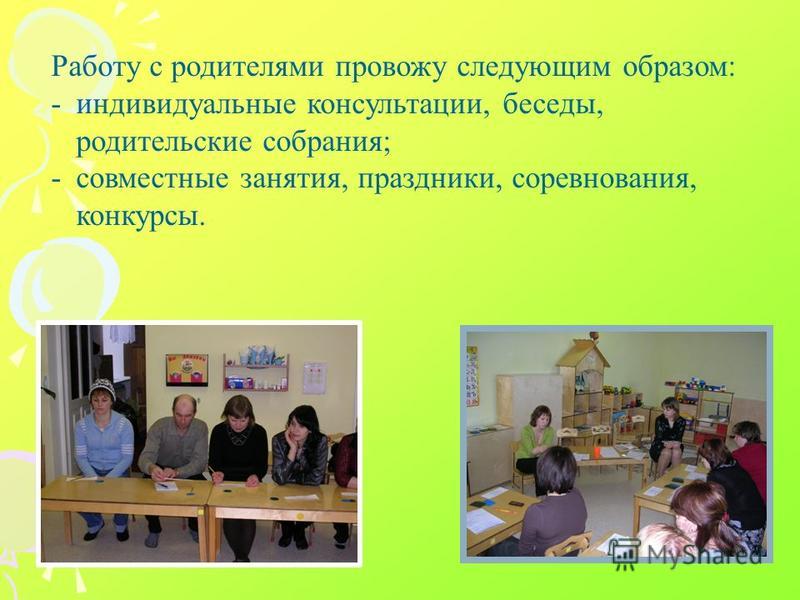 Работу с родителями провожу следующим образом:
- индивидуальные консультации, беседы, родительские собрания;
- совместные занятия, праздники, соревнования, конкурсы.

MyShared